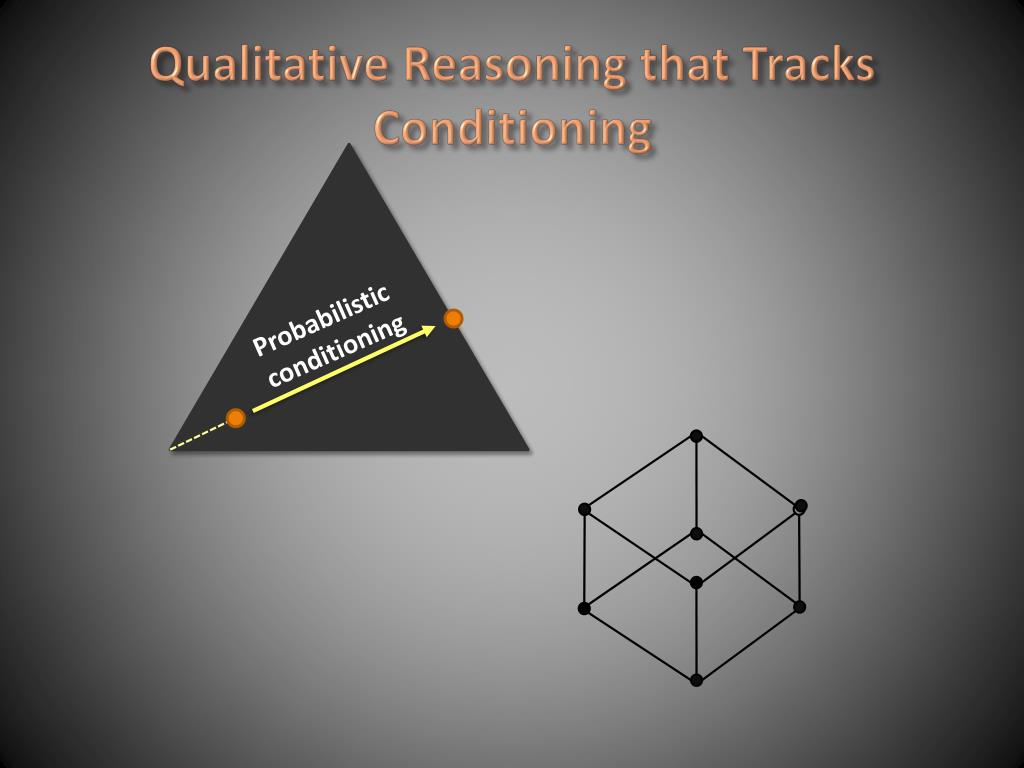 Qualitative Reasoning that Tracks Conditioning

Probabilistic conditioning